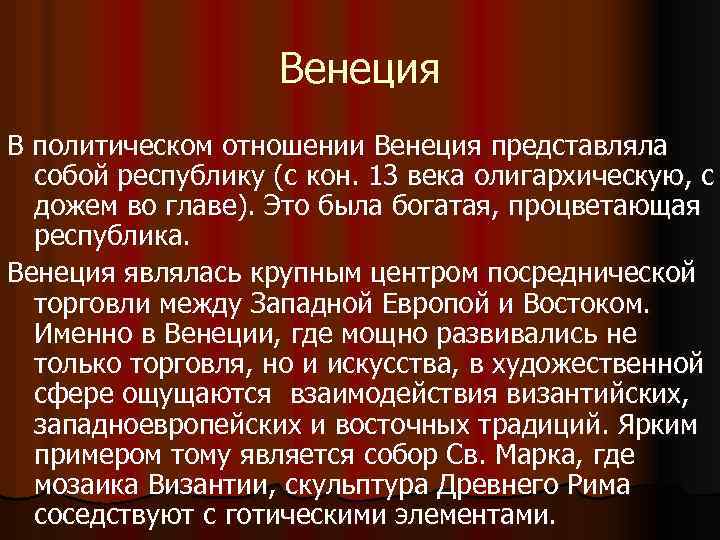 Венеция

В политическом отношении Венеция представляла собой республику (с кон. 13 века олигархическую, с дожем во главе). Это была богатая, процветающая республика.

Венеция являлась крупным центром посреднической торговли между Западной Европой и Востоком. Именно в Венеции, где мощно развивались не только торговля, но и искусства, в художественной сфере ощущаются взаимодействия византийских, западноевропейских и восточных традиций. Ярким примером тому является собор Св. Марка, где мозаика Византии, скульптура Древнего Рима соседствуют с готическими элементами.